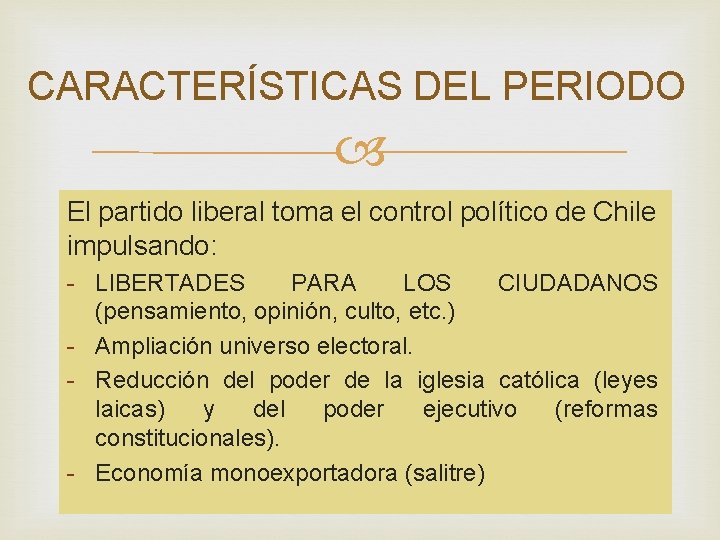 CARACTERÍSTICAS DEL PERIODO

El partido liberal toma el control político de Chile impulsando:

- LIBERTADES PARA LOS CIUDADANOS (pensamiento, opinión, culto, etc.)
- Ampliación universo electoral.
- Reducción del poder de la iglesia católica (leyes laicas) y del poder ejecutivo (reformas constitucionales).
- Economía monoexportadora (salitre)